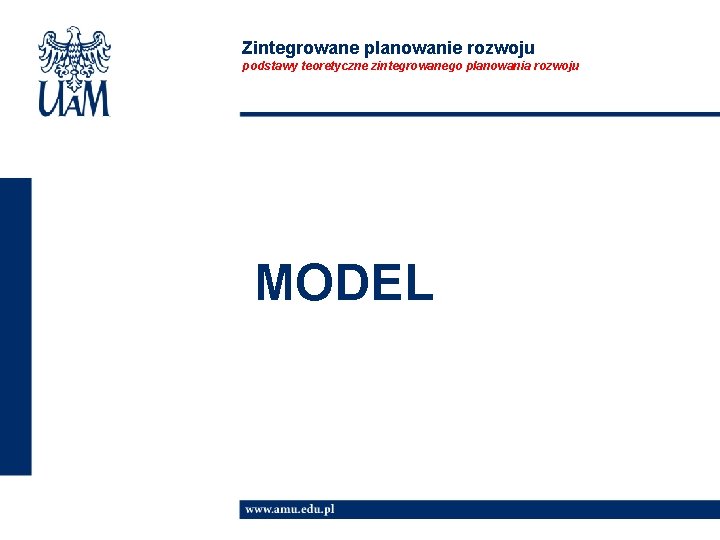 UAM

Zintegrowane planowanie rozwoju
podstawy teoretyczne zintegrowanego planowania rozwoju

MODEL

www.amu.edu.pl